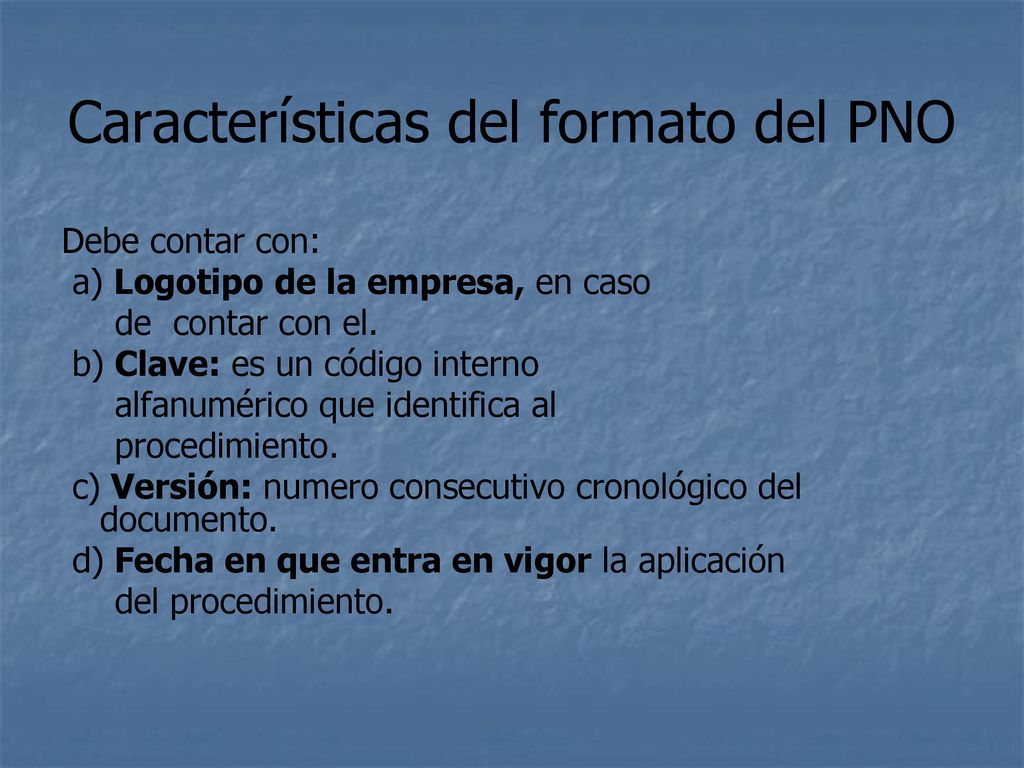 Características del formato del PNO

Debe contar con:
a) Logotipo de la empresa, en caso de contar con el.
b) Clave: es un código interno alfanumérico que identifica al procedimiento.
c) Versión: numero consecutivo cronológico del documento.
d) Fecha en que entra en vigor la aplicación del procedimiento.